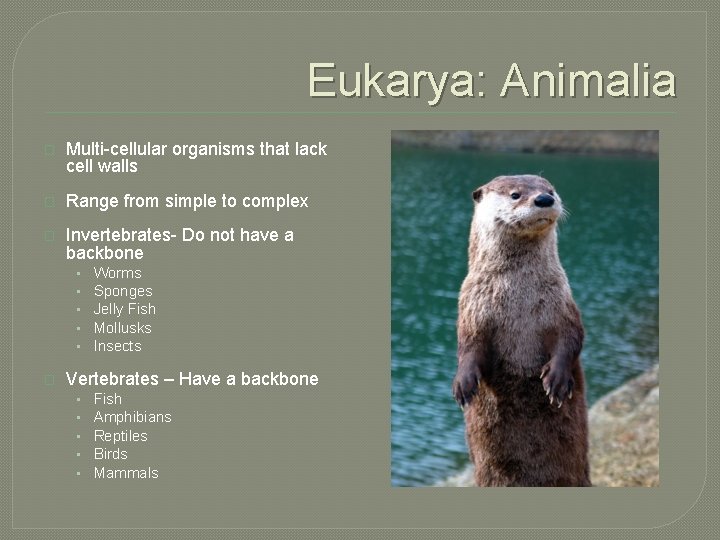 Eukarya: Animalia

Multi-cellular organisms that lack cell walls

Range from simple to complex

Invertebrates- Do not have a backbone
- Worms
- Sponges
- Jelly Fish
- Mollusks
- Insects

Vertebrates – Have a backbone
- Fish
- Amphibians
- Reptiles
- Birds
- Mammals